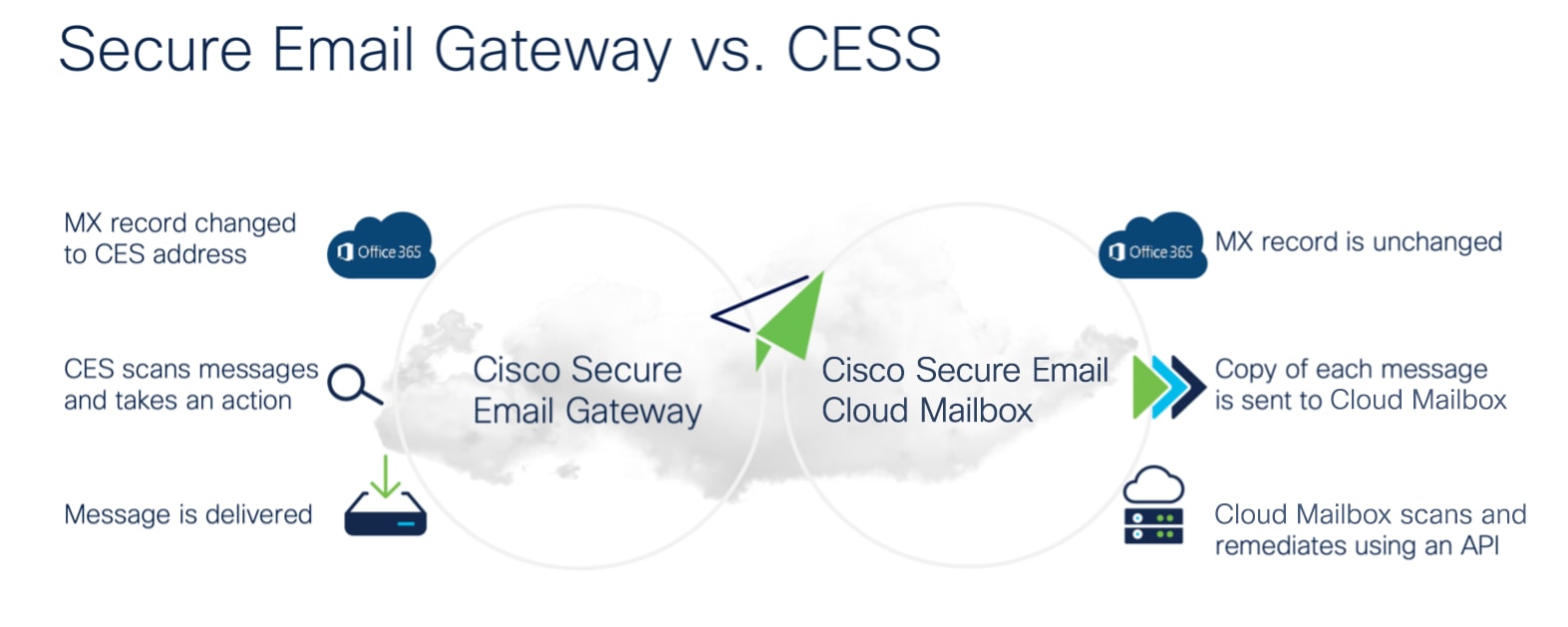 Secure Email Gateway vs. CESS

MX record changed to CES address

Office 365

CES scans messages and takes an action

Message is delivered

Cisco Secure Email Gateway

Cisco Secure Email Cloud Mailbox

Office 365

MX record is unchanged

Copy of each message is sent to Cloud Mailbox

Cloud Mailbox scans and remediates using an API